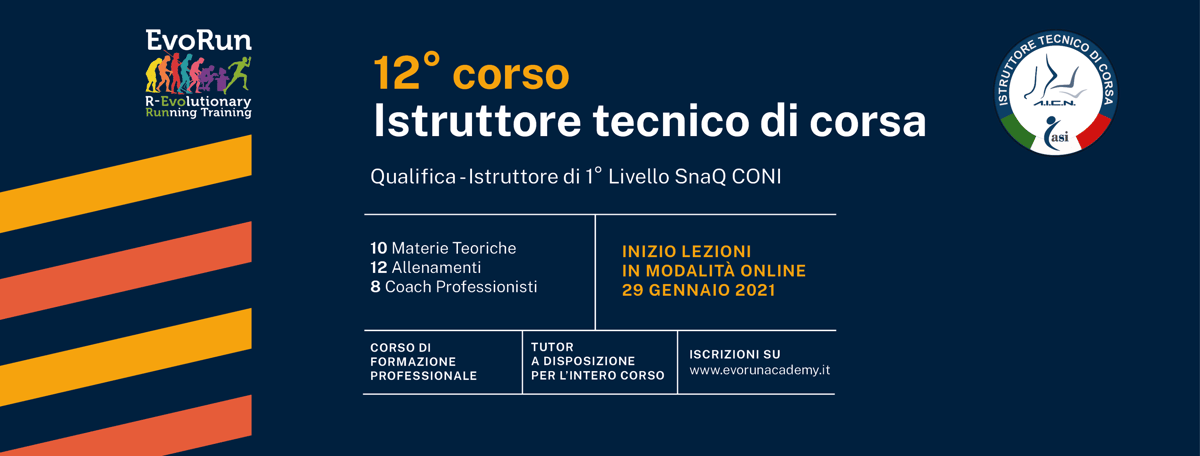 EvoRun
R-Evolutionary
Running Training

12° corso
Istruttore tecnico di corsa

Qualifica - Istruttore di 1° Livello SnaQ CONI

10 Materie Teoriche
12 Allenamenti
8 Coach Professionisti

INIZIO LEZIONI
IN MODALITÀ ONLINE
29 GENNAIO 2021

CORSO DI FORMAZIONE PROFESSIONALE

TUTOR A DISPOSIZIONE PER L'INTERO CORSO

ISCRIZIONI SU
www.evorunacademy.it

ISTRUTTORE TECNICO DI CORSA
A.I.C.N.
asi